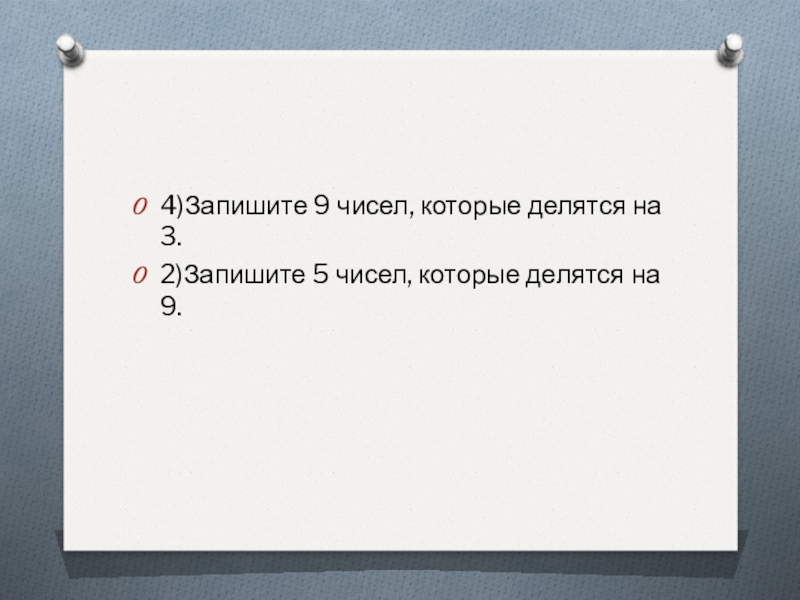 4)Запишите 9 чисел, которые делятся на 3.

2)Запишите 5 чисел, которые делятся на 9.